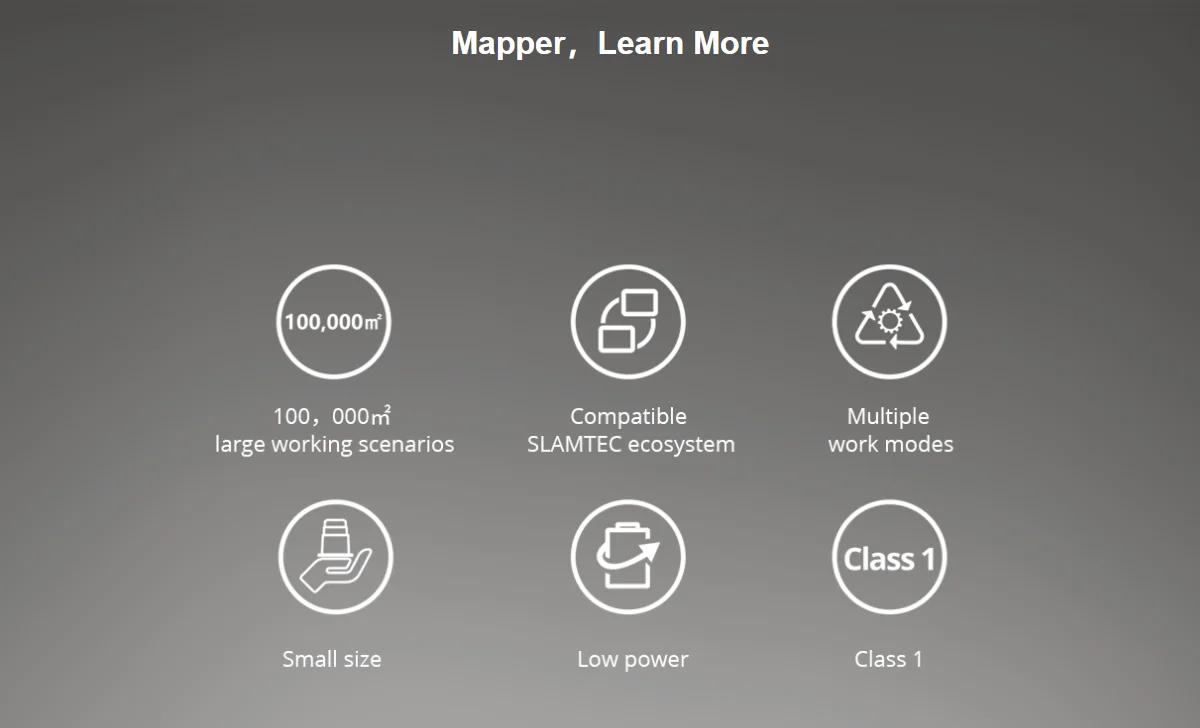 Mapper，Learn More

100,000㎡

100，000㎡
large working scenarios

Compatible
SLAMTEC ecosystem

Multiple
work modes

Small size

Low power

Class 1

Class 1